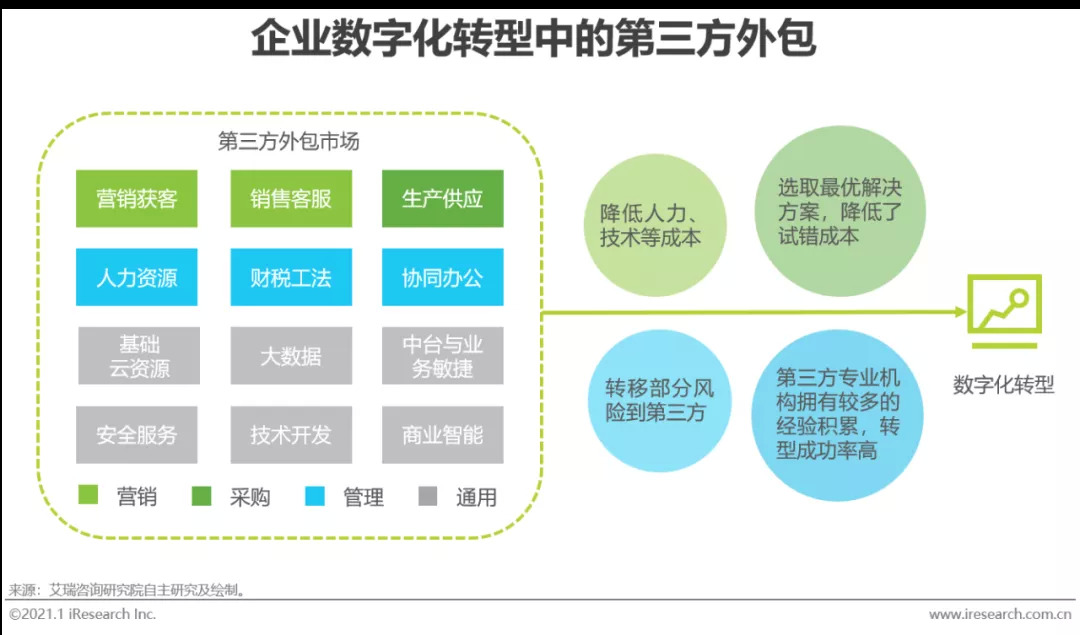 企业数字化转型中的第三方外包

第三方外包市场

营销获客
销售客服
生产供应
人力资源
财税工法
协同办公
基础云资源
大数据
中台与业务敏捷
安全服务
技术开发
商业智能

营销
采购
管理
通用

降低人力、技术等成本

选取最优解决方案，降低了试错成本

转移部分风险到第三方

第三方专业机构拥有较多的经验积累，转型成功率高

数字化转型

来源：艾瑞咨询研究院自主研究及绘制。

©2021.1 iResearch Inc.

www.iresearch.com.cn